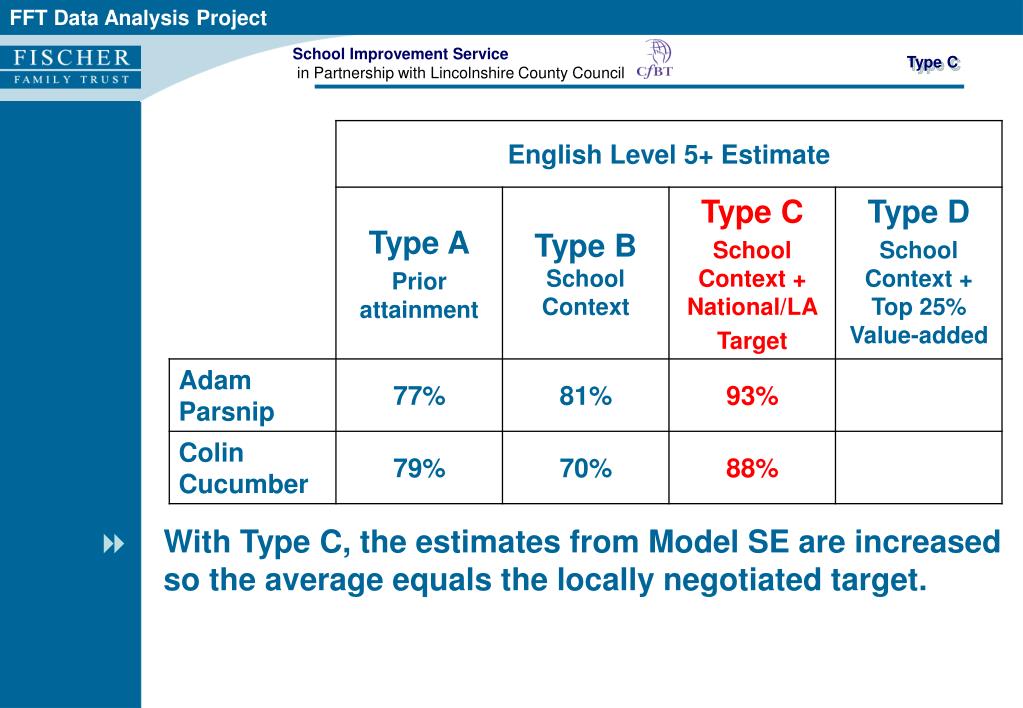 FFT Data Analysis Project

FISCHER
FAMILY TRUST

School Improvement Service
in Partnership with Lincolnshire County Council

CfBT

Type C

| | English Level 5+ Estimate | | | |
|---|---|---|---|---|
| | Type A Prior attainment | Type B School Context | Type C School Context + National/LA Target | Type D School Context + Top 25% Value-added |
| Adam Parsnip | 77% | 81% | 93% | |
| Colin Cucumber | 79% | 70% | 88% | |

With Type C, the estimates from Model SE are increased so the average equals the locally negotiated target.